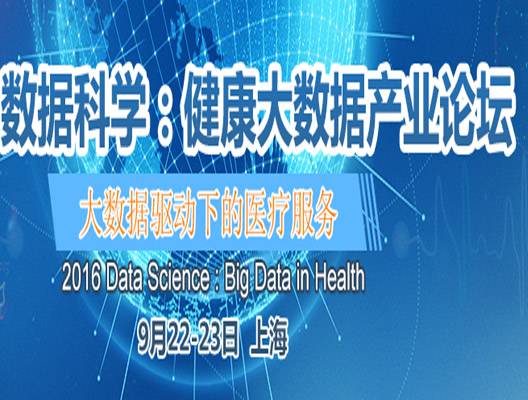 数据科学：健康大数据产业论坛

大数据驱动下的医疗服务

2016 Data Science : Big Data in Health

9月22-23日 上海